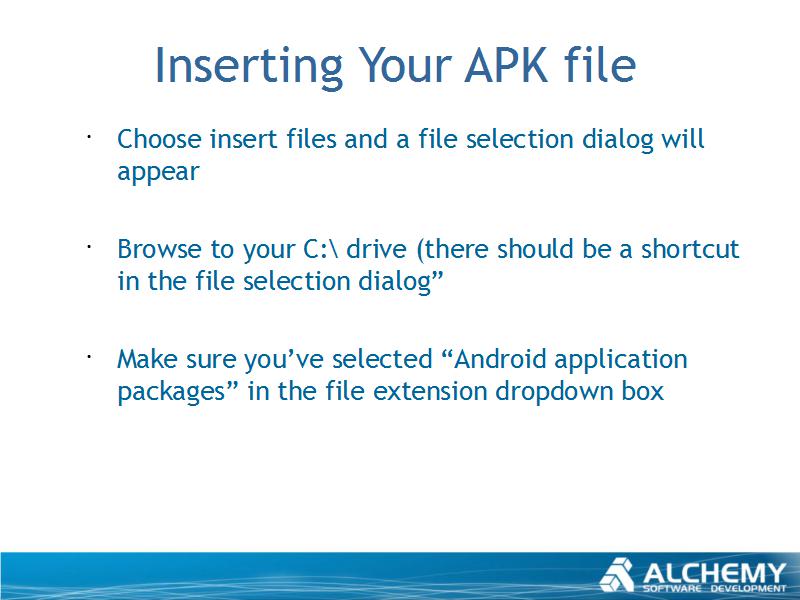 Inserting Your APK file

· Choose insert files and a file selection dialog will appear

· Browse to your C:\ drive (there should be a shortcut in the file selection dialog”

· Make sure you’ve selected “Android application packages” in the file extension dropdown box

ALCHEMY
SOFTWARE DEVELOPMENT